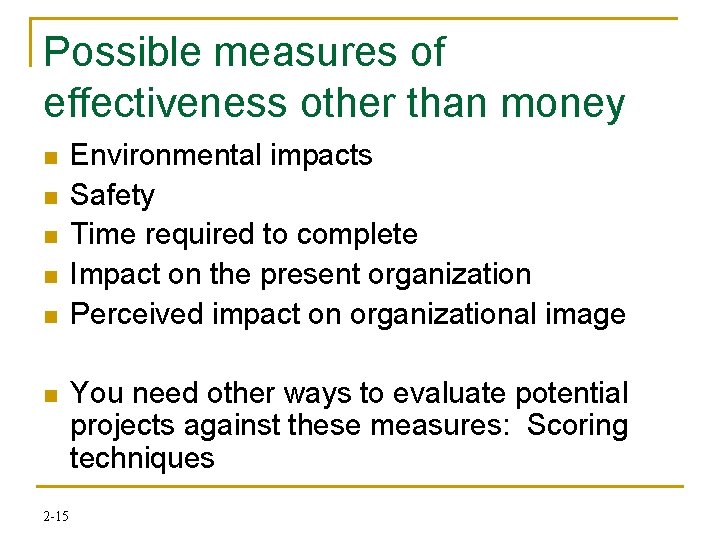 Possible measures of effectiveness other than money

- Environmental impacts
- Safety
- Time required to complete
- Impact on the present organization
- Perceived impact on organizational image

- You need other ways to evaluate potential projects against these measures:  Scoring techniques

2-15